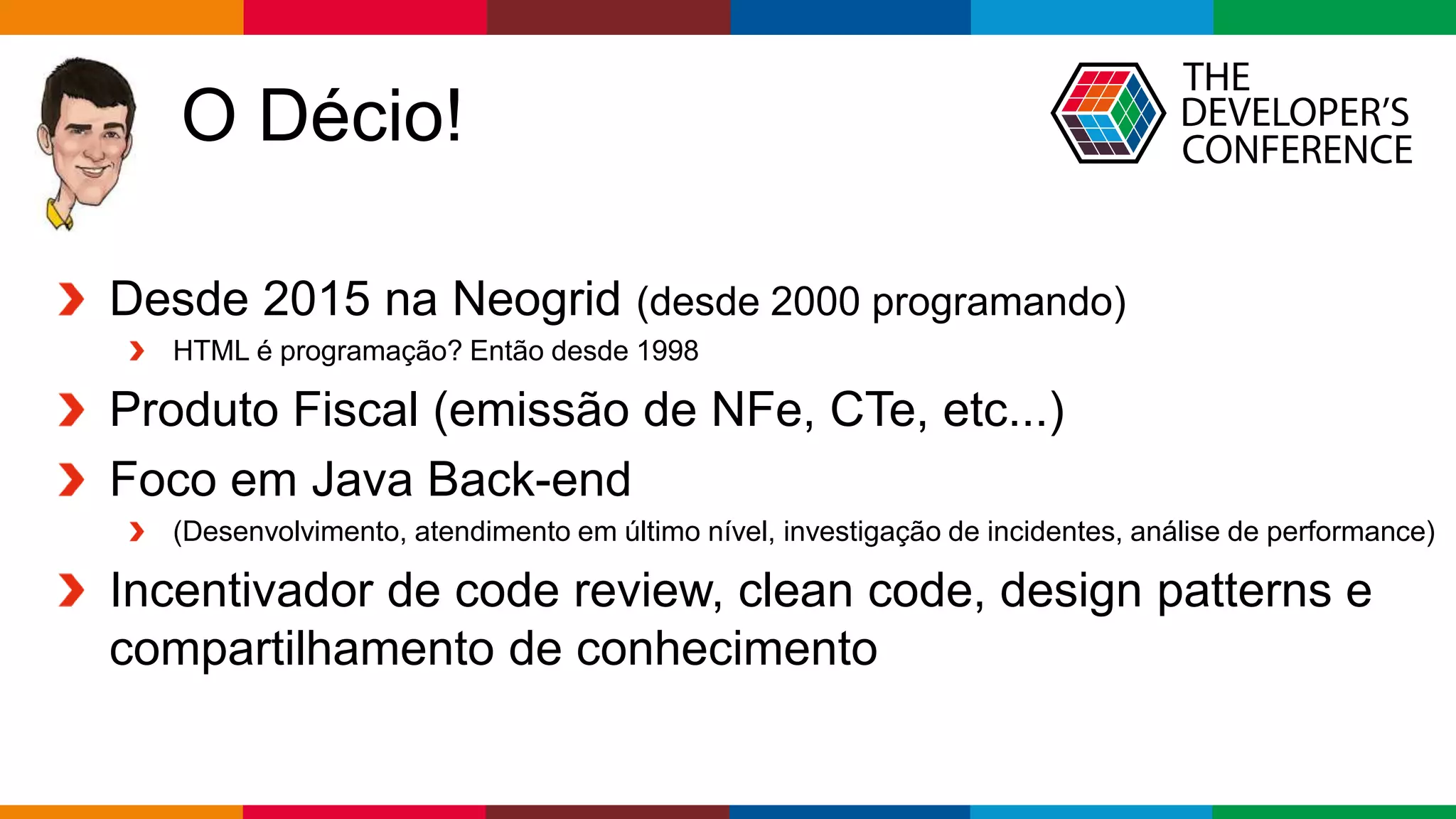 O Décio!

THE DEVELOPER'S CONFERENCE

Desde 2015 na Neogrid (desde 2000 programando)

HTML é programação? Então desde 1998

Produto Fiscal (emissão de NFe, CTe, etc...)

Foco em Java Back-end

(Desenvolvimento, atendimento em último nível, investigação de incidentes, análise de performance)

Incentivador de code review, clean code, design patterns e compartilhamento de conhecimento